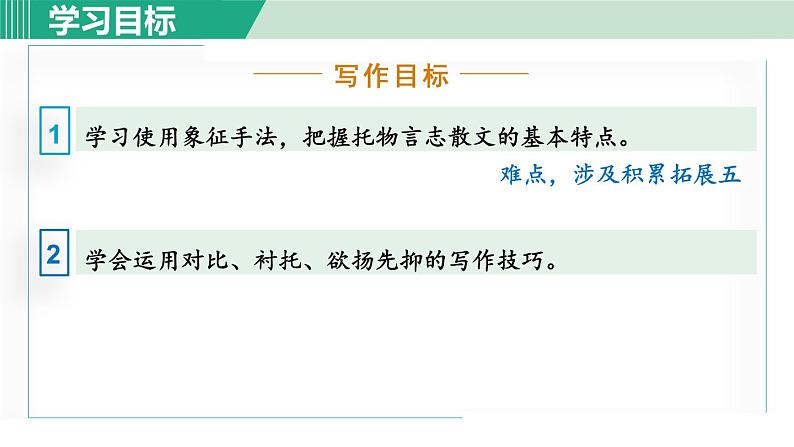 学习目标

写作目标

1 学习使用象征手法，把握托物言志散文的基本特点。

难点，涉及积累拓展五

2 学会运用对比、衬托、欲扬先抑的写作技巧。